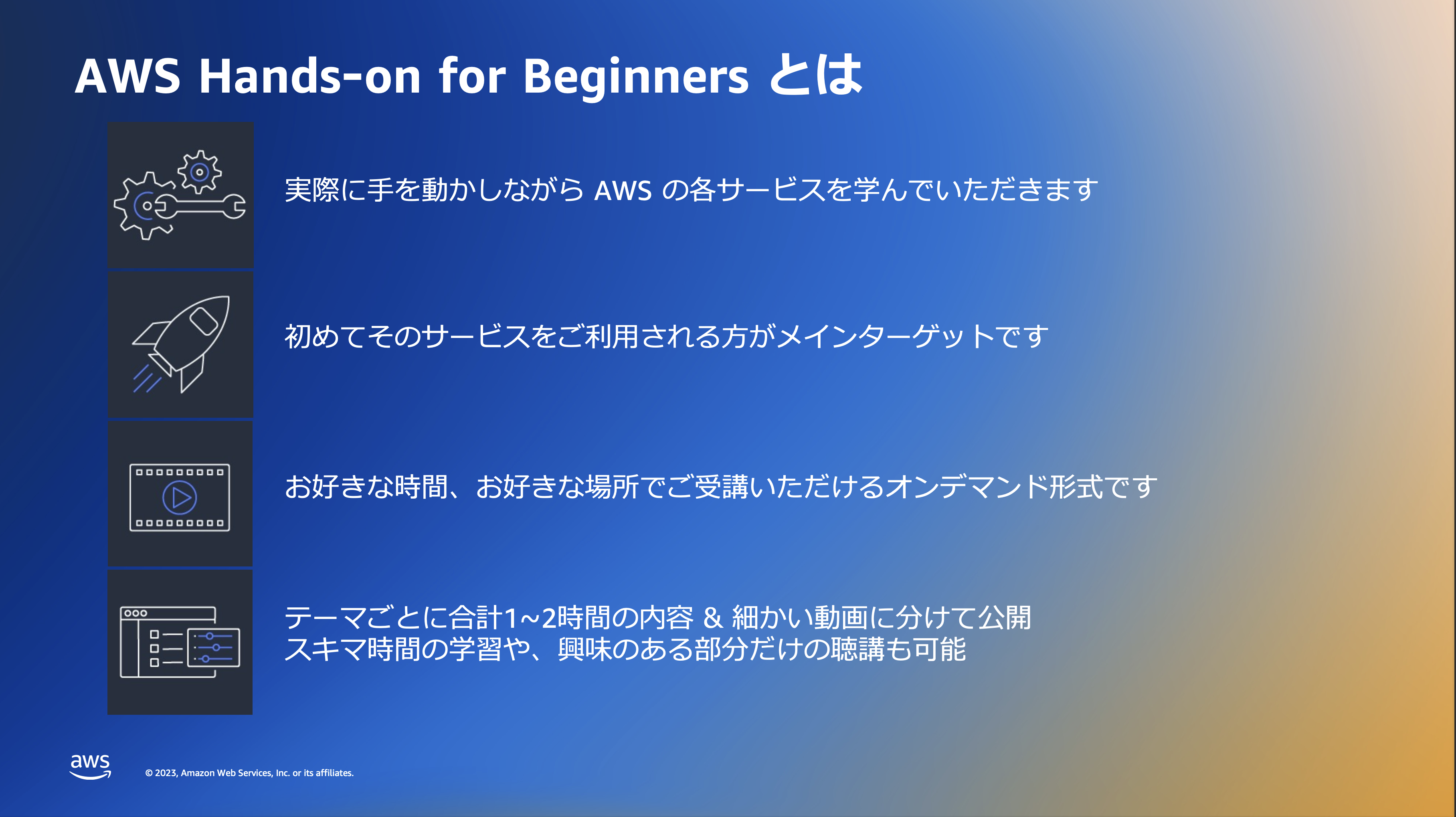 AWS Hands-on for Beginners とは

実際に手を動かしながら AWS の各サービスを学んでいただきます

初めてそのサービスをご利用される方がメインターゲットです

お好きな時間、お好きな場所でご受講いただけるオンデマンド形式です

テーマごとに合計1~2時間の内容 & 細かい動画に分けて公開
スキマ時間の学習や、興味のある部分だけの聴講も可能

aws

© 2023, Amazon Web Services, Inc. or its affiliates.